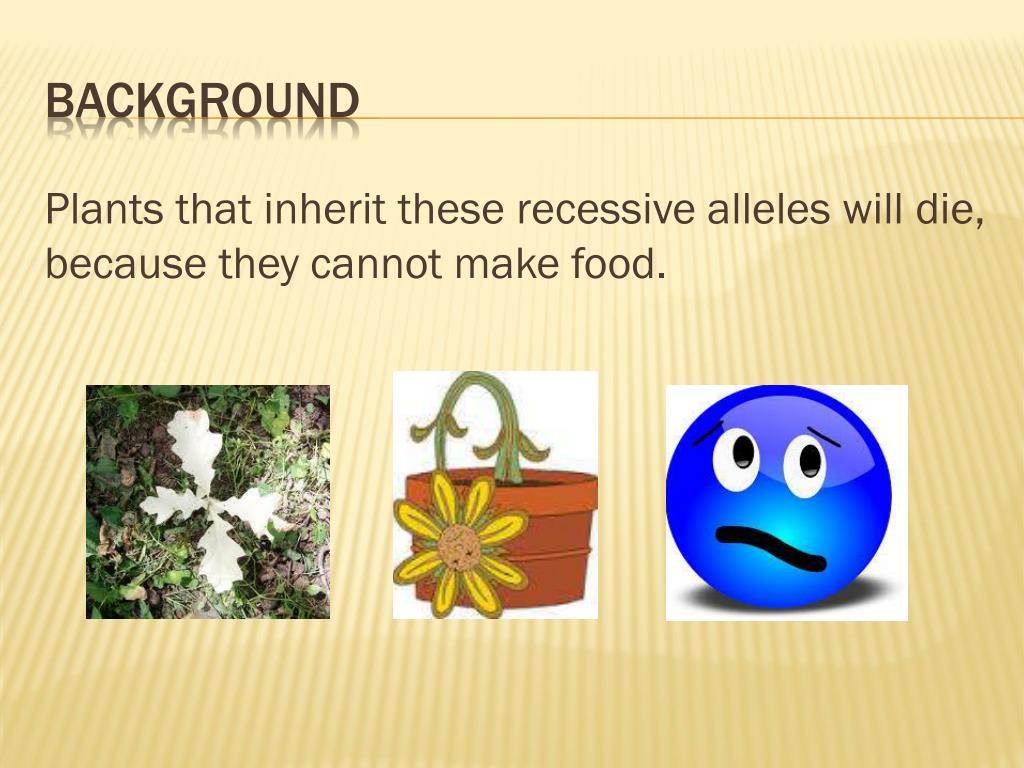 BACKGROUND

Plants that inherit these recessive alleles will die, because they cannot make food.